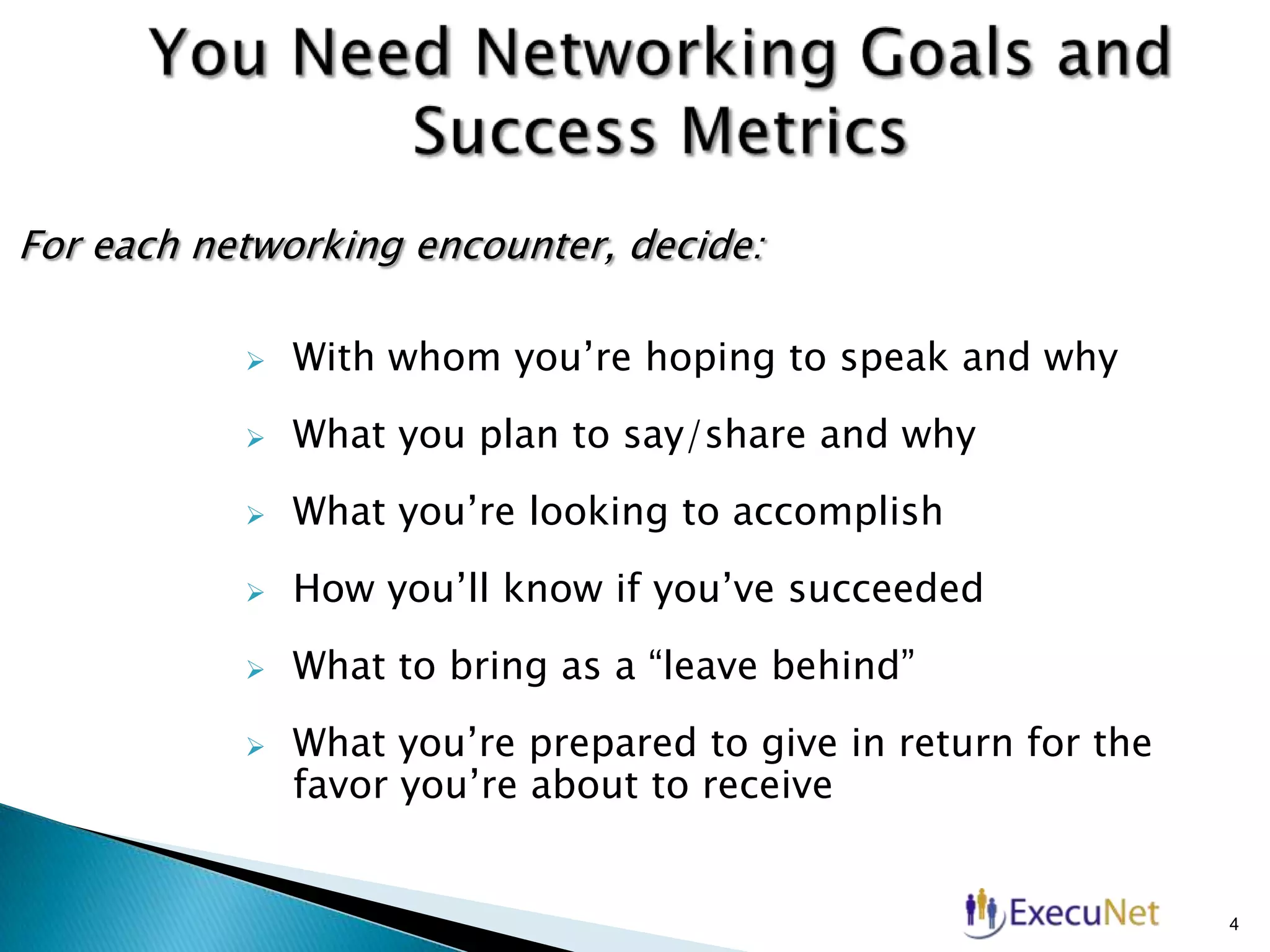 You Need Networking Goals and Success Metrics

For each networking encounter, decide:

➢ With whom you’re hoping to speak and why

➢ What you plan to say/share and why

➢ What you’re looking to accomplish

➢ How you’ll know if you’ve succeeded

➢ What to bring as a “leave behind”

➢ What you’re prepared to give in return for the favor you’re about to receive

ExecuNet

4